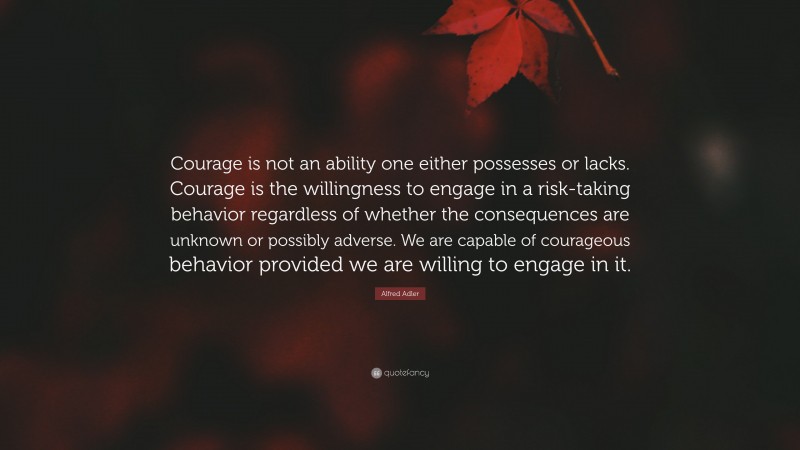 Courage is not an ability one either possesses or lacks. Courage is the willingness to engage in a risk-taking behavior regardless of whether the consequences are unknown or possibly adverse. We are capable of courageous behavior provided we are willing to engage in it.

Alfred Adler

quotefancy